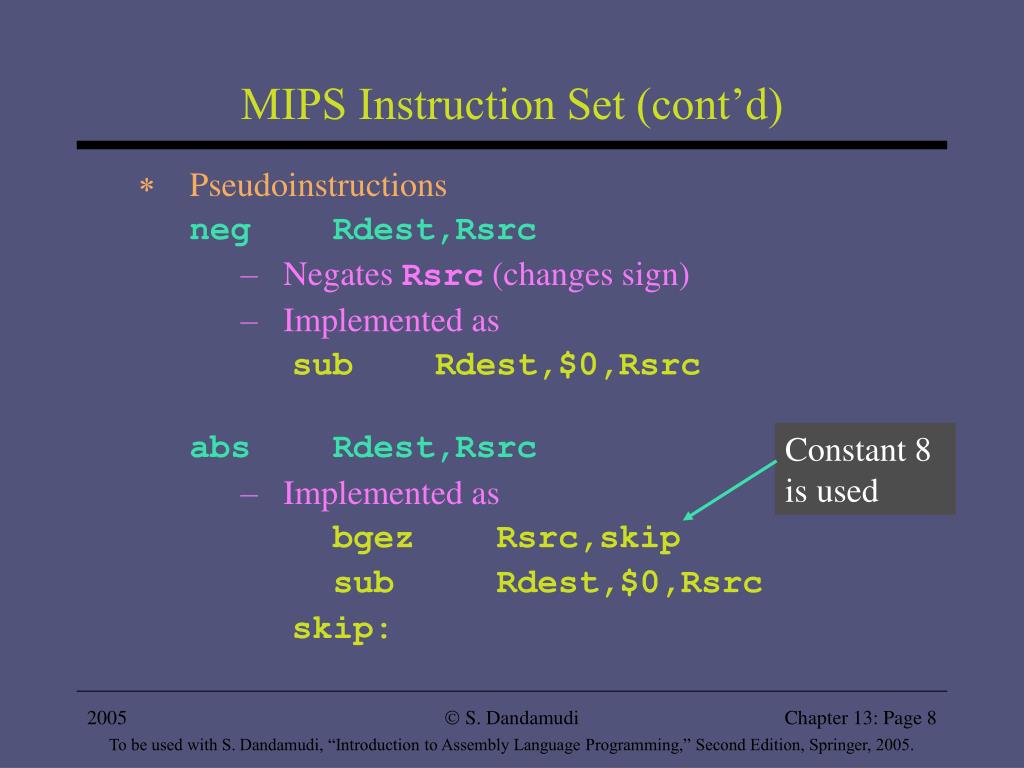 MIPS Instruction Set (cont’d)

∗ Pseudoinstructions

neg Rdest,Rsrc

– Negates Rsrc (changes sign)

– Implemented as

sub Rdest,\$0,Rsrc

abs Rdest,Rsrc

– Implemented as

bgez Rsrc,skip

sub Rdest,\$0,Rsrc

skip:

Constant 8 is used

2005

© S. Dandamudi

Chapter 13: Page 8

To be used with S. Dandamudi, “Introduction to Assembly Language Programming,” Second Edition, Springer, 2005.